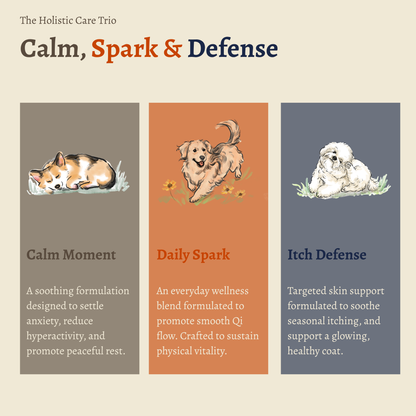 The Holistic Care Trio

Calm, Spark & Defense

Calm Moment

A soothing formulation designed to settle anxiety, reduce hyperactivity, and promote peaceful rest.

Daily Spark

An everyday wellness blend formulated to promote smooth Qi flow. Crafted to sustain physical vitality.

Itch Defense

Targeted skin support formulated to soothe seasonal itching, and support a glowing, healthy coat.